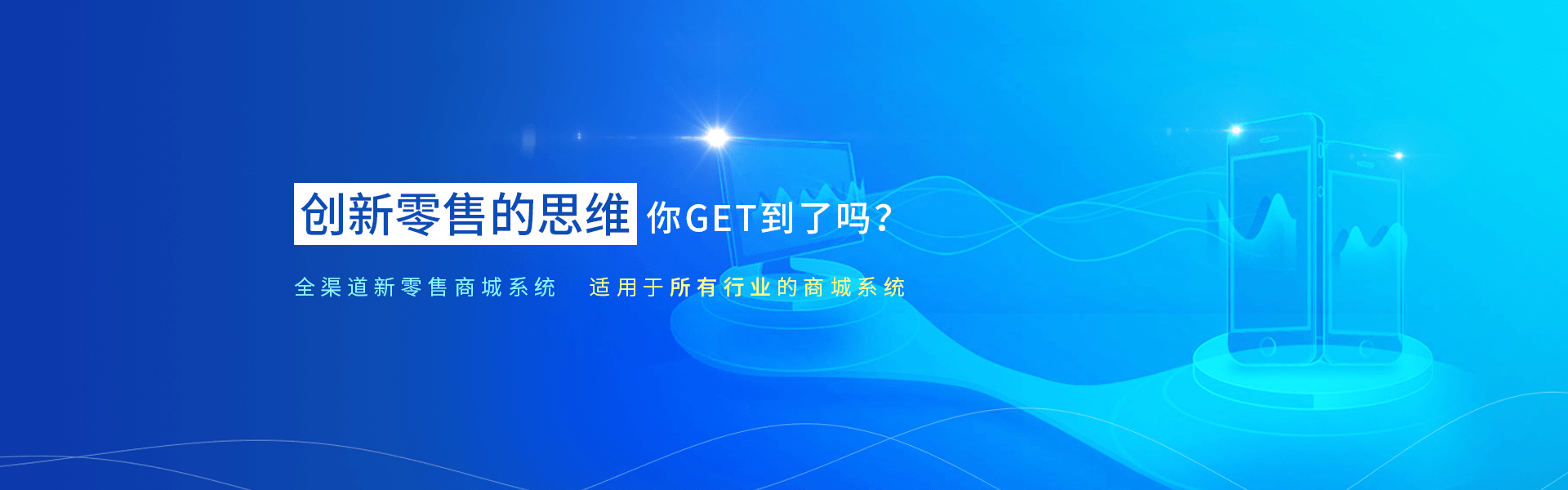 创新零售的思维 你GET到了吗?

全渠道新零售商城系统 适用于所有行业的商城系统